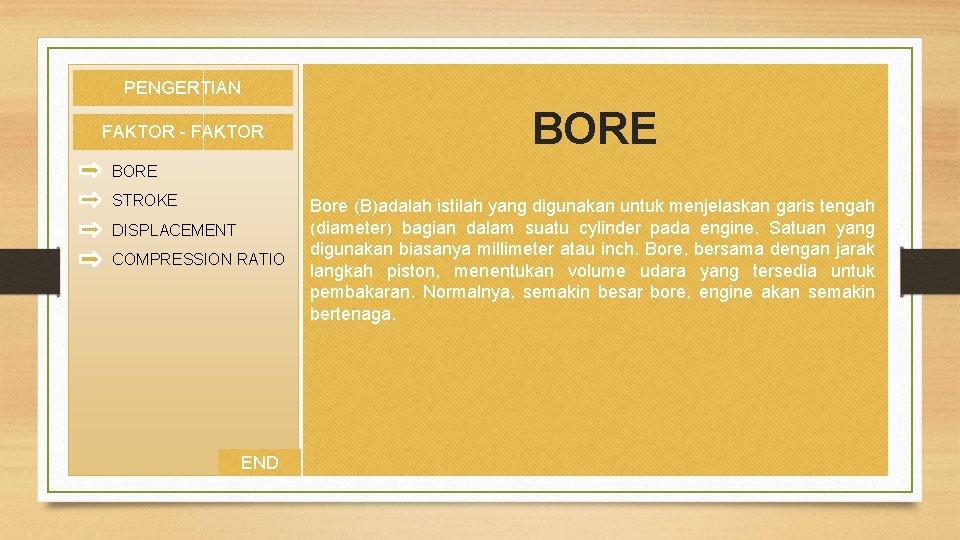 PENGERTIAN

FAKTOR - FAKTOR

BORE

STROKE

DISPLACEMENT

COMPRESSION RATIO

END

BORE

Bore (B)adalah istilah yang digunakan untuk menjelaskan garis tengah (diameter) bagian dalam suatu cylinder pada engine. Satuan yang digunakan biasanya millimeter atau inch. Bore, bersama dengan jarak langkah piston, menentukan volume udara yang tersedia untuk pembakaran. Normalnya, semakin besar bore, engine akan semakin bertenaga.